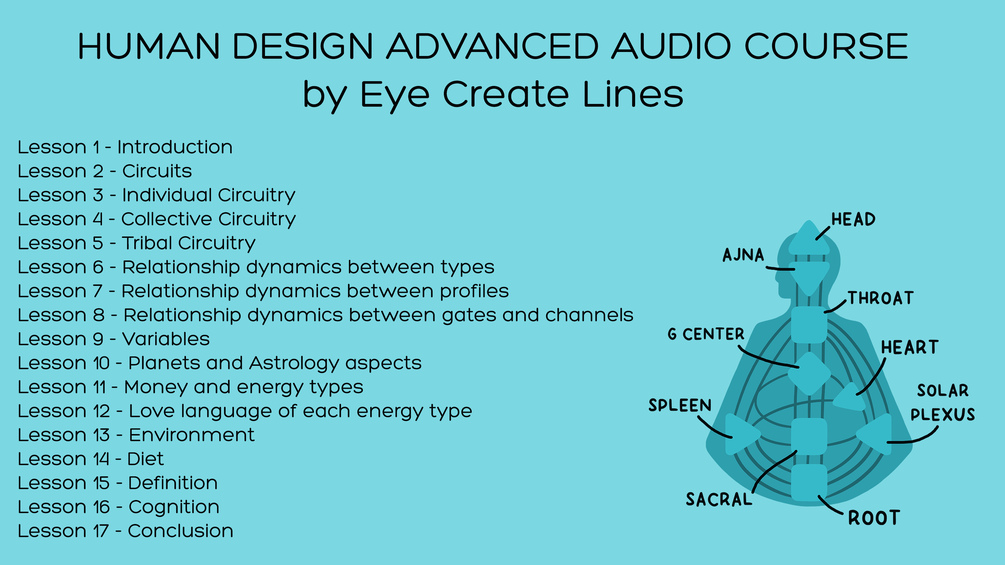 HUMAN DESIGN ADVANCED AUDIO COURSE
by Eye Create Lines

Lesson 1 - Introduction
Lesson 2 - Circuits
Lesson 3 - Individual Circuitry
Lesson 4 - Collective Circuitry
Lesson 5 - Tribal Circuitry
Lesson 6 - Relationship dynamics between types
Lesson 7 - Relationship dynamics between profiles
Lesson 8 - Relationship dynamics between gates and channels
Lesson 9 - Variables
Lesson 10 - Planets and Astrology aspects
Lesson 11 - Money and energy types
Lesson 12 - Love language of each energy type
Lesson 13 - Environment
Lesson 14 - Diet
Lesson 15 - Definition
Lesson 16 - Cognition
Lesson 17 - Conclusion

HEAD
AJNA
THROAT
G CENTER
HEART
SOLAR PLEXUS
SPLEEN
SACRAL
ROOT